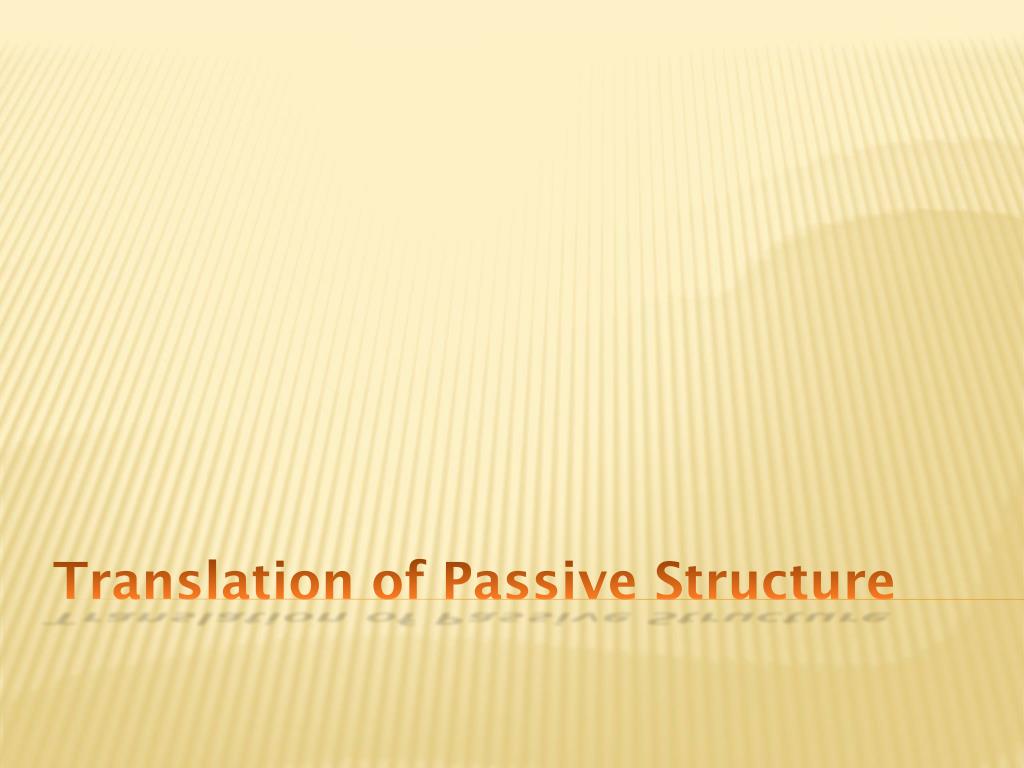 Translation of Passive Structure